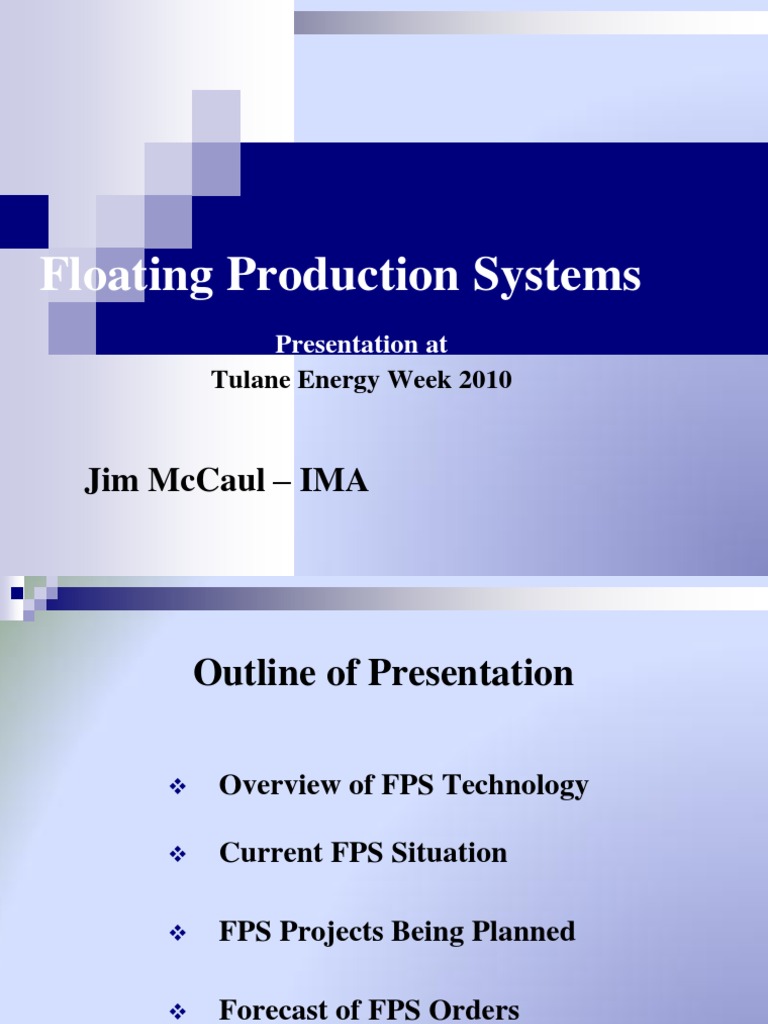 Floating Production Systems

Presentation at
Tulane Energy Week 2010

Jim McCaul – IMA

Outline of Presentation

❖ Overview of FPS Technology

❖ Current FPS Situation

❖ FPS Projects Being Planned

❖ Forecast of FPS Orders